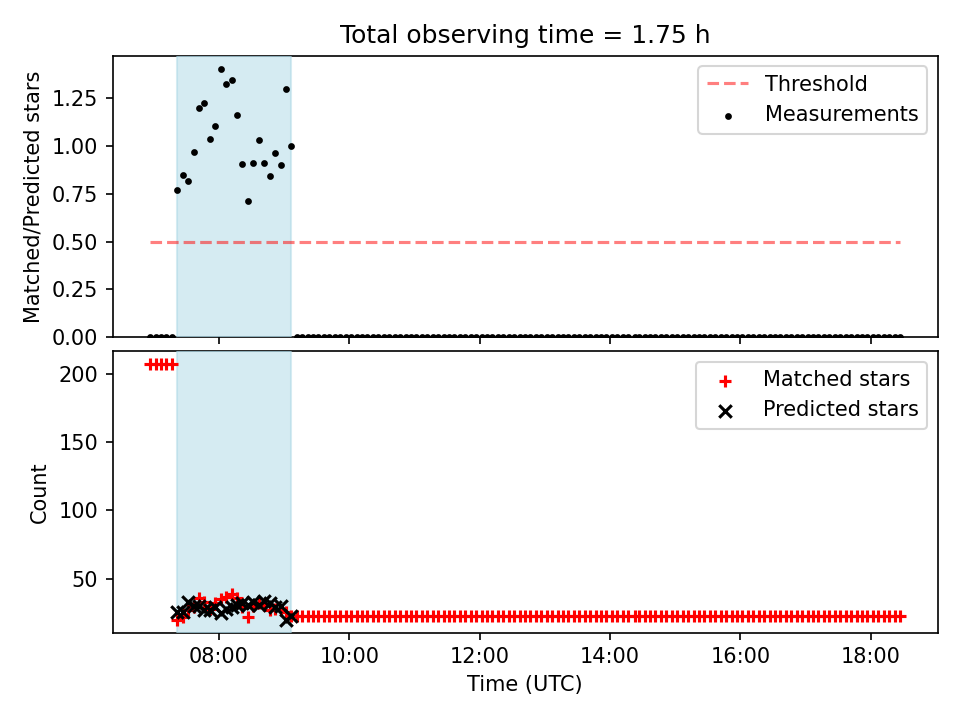 Total observing time = 1.75 h

Matched/Predicted stars

1.25
1.00
0.75
0.50
0.25
0.00

Threshold
Measurements

Count

200
150
100
50

Matched stars
Predicted stars

08:00
10:00
12:00
14:00
16:00
18:00

Time (UTC)